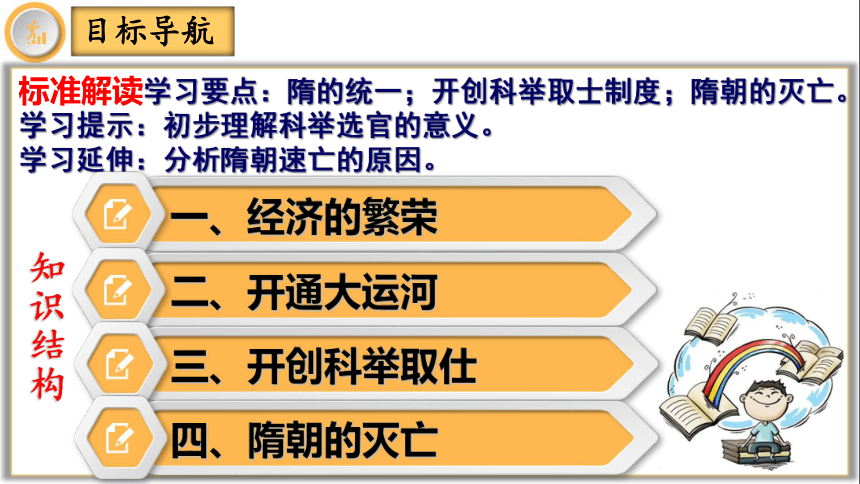 目标导航

标准解读学习要点：隋的统一；开创科举取士制度；隋朝的灭亡。
学习提示：初步理解科举选官的意义。
学习延伸：分析隋朝速亡的原因。

知识结构

一、经济的繁荣

二、开通大运河

三、开创科举取仕

四、隋朝的灭亡